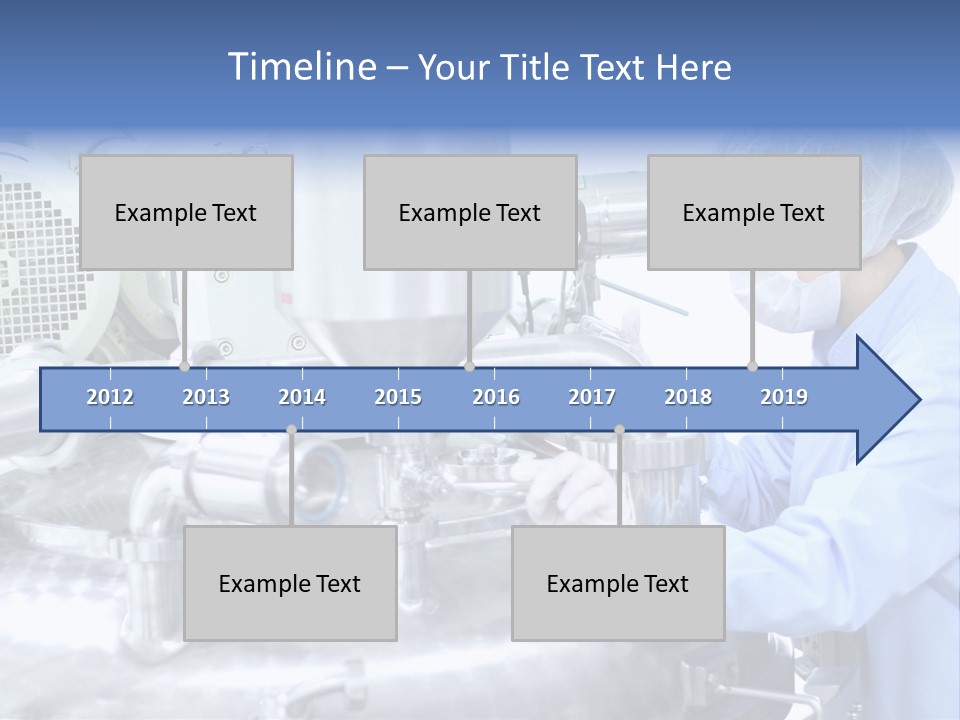 Timeline – Your Title Text Here

Example Text

Example Text

Example Text

2012 2013 2014 2015 2016 2017 2018 2019

Example Text

Example Text